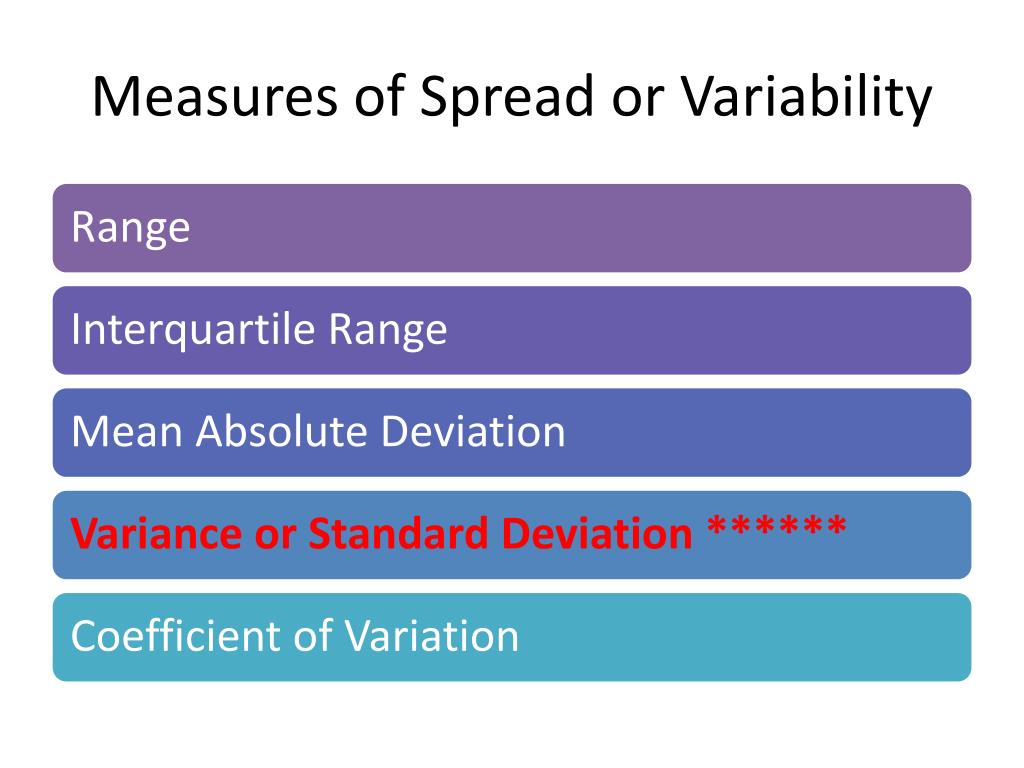 Measures of Spread or Variability

Range

Interquartile Range

Mean Absolute Deviation

Variance or Standard Deviation ******

Coefficient of Variation